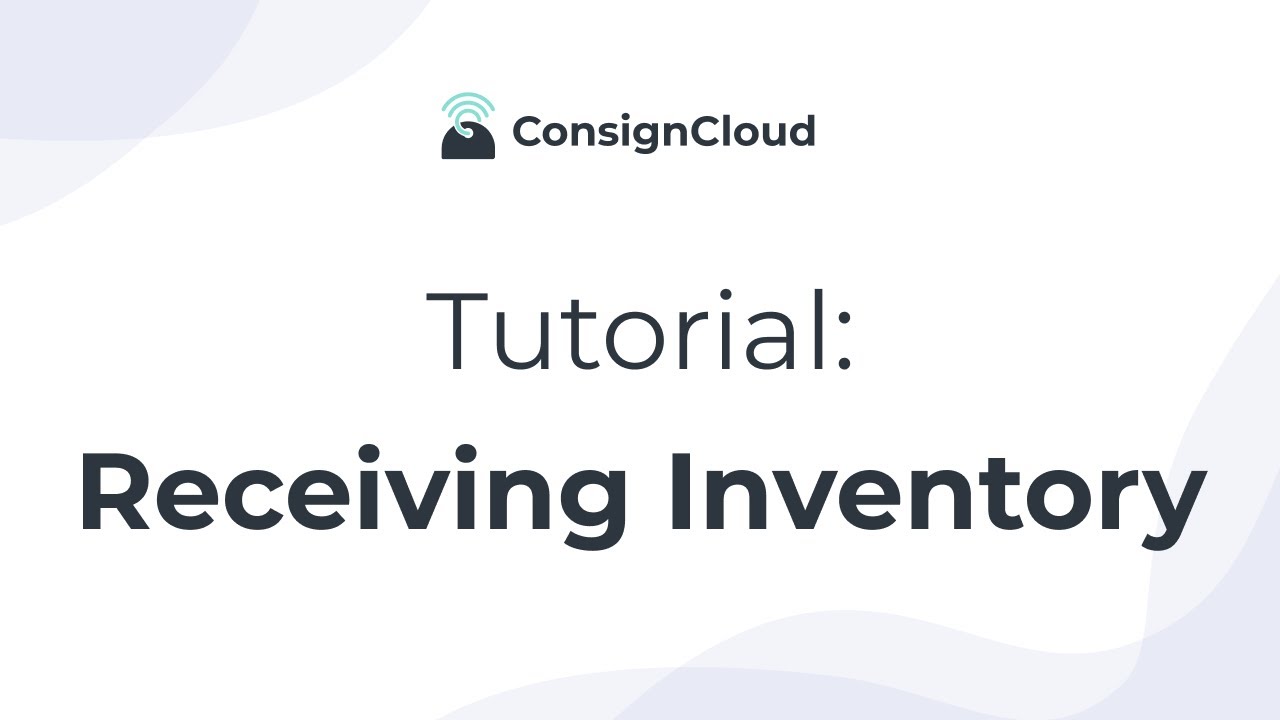 ConsignCloud

Tutorial:

Receiving Inventory